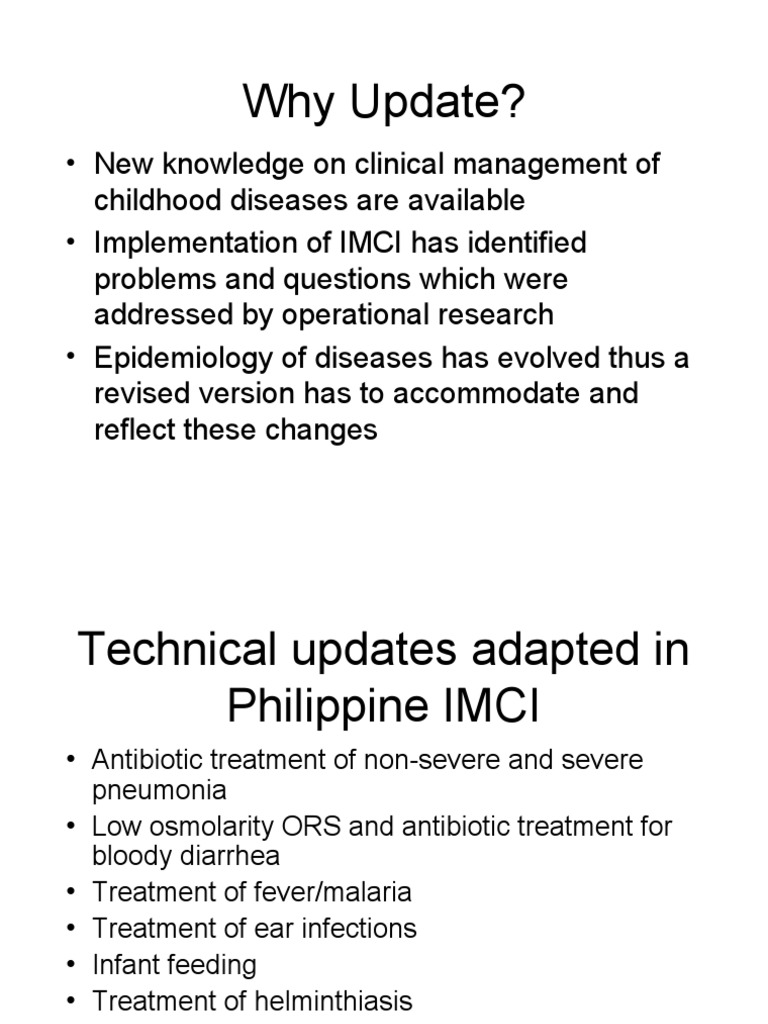 Why Update?

• New knowledge on clinical management of childhood diseases are available
• Implementation of IMCI has identified problems and questions which were addressed by operational research
• Epidemiology of diseases has evolved thus a revised version has to accommodate and reflect these changes

Technical updates adapted in Philippine IMCI

• Antibiotic treatment of non-severe and severe pneumonia
• Low osmolarity ORS and antibiotic treatment for bloody diarrhea
• Treatment of fever/malaria
• Treatment of ear infections
• Infant feeding
• Treatment of helminthiasis